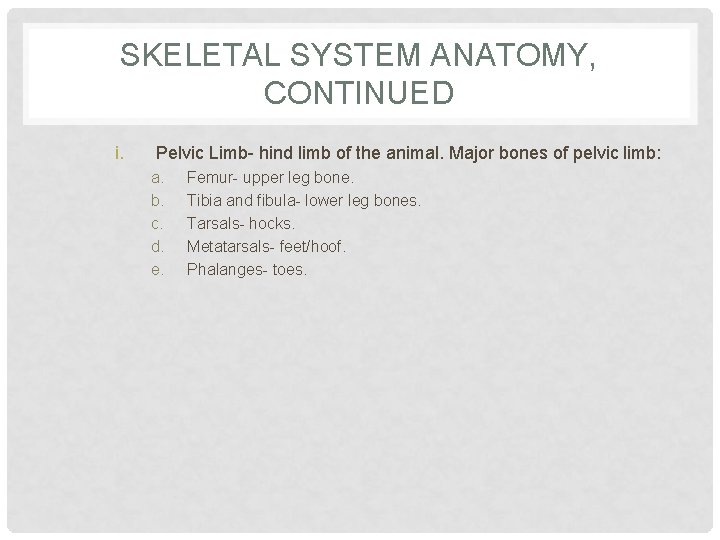 SKELETAL SYSTEM ANATOMY, CONTINUED

i. Pelvic Limb- hind limb of the animal. Major bones of pelvic limb:
a. Femur- upper leg bone.
b. Tibia and fibula- lower leg bones.
c. Tarsals- hocks.
d. Metatarsals- feet/hoof.
e. Phalanges- toes.